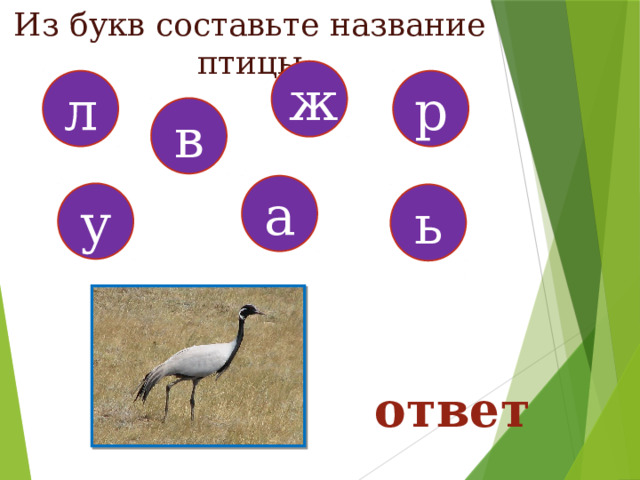 Из букв составьте название птицы

л

в

ж

р

у

а

ь

ответ